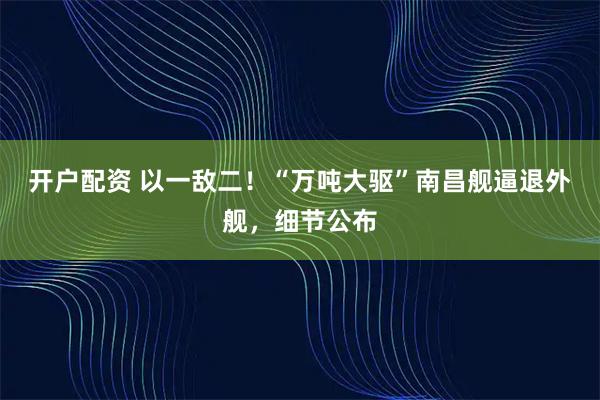 开户配资 以一敌二！“万吨大驱”南昌舰逼退外舰，细节公布